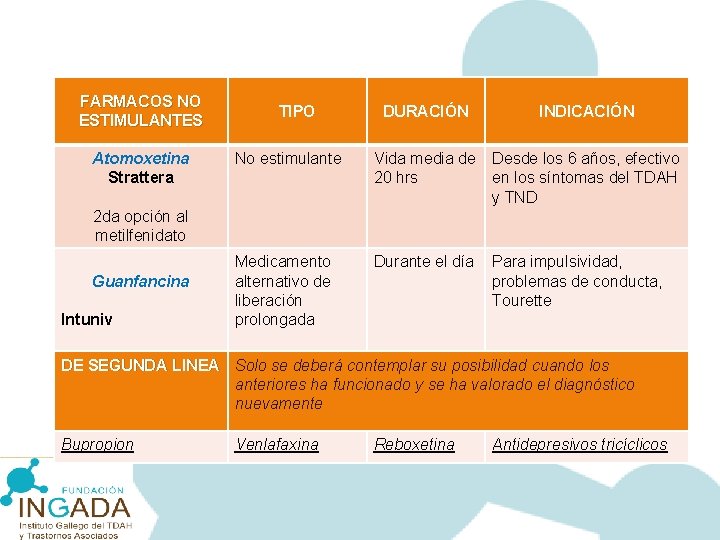 | FARMACOS NO ESTIMULANTES | TIPO | DURACIÓN | INDICACIÓN |
|---|---|---|---|
| Atomoxetina Strattera 2da opción al metilfenidato | No estimulante | Vida media de 20 hrs | Desde los 6 años, efectivo en los síntomas del TDAH y TND |
| Guanfancina Intuniv | Medicamento alternativo de liberación prolongada | Durante el día | Para impulsividad, problemas de conducta, Tourette |
| DE SEGUNDA LINEA | Solo se deberá contemplar su posibilidad cuando los anteriores ha funcionado y se ha valorado el diagnóstico nuevamente | | |
| Bupropion | Venlafaxina | Reboxetina | Antidepresivos tricíclicos |

FUNDACIÓN INGADA
Instituto Gallego del TDAH y Trastornos Asociados